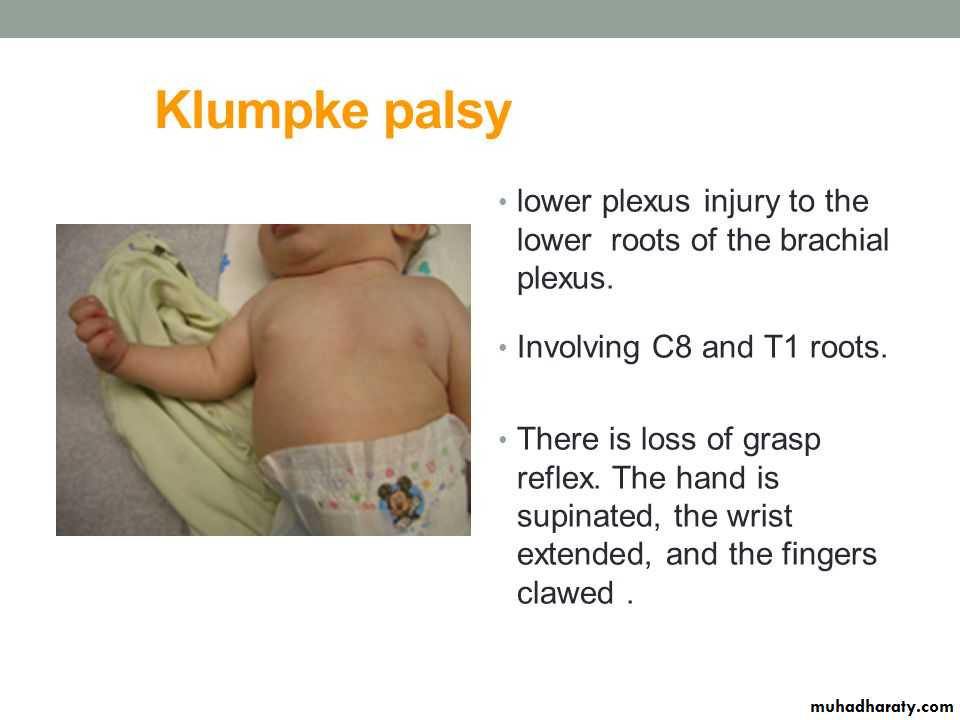 Klumpke palsy

• lower plexus injury to the lower roots of the brachial plexus.

• Involving C8 and T1 roots.

• There is loss of grasp reflex. The hand is supinated, the wrist extended, and the fingers clawed .

muhadharaty.com